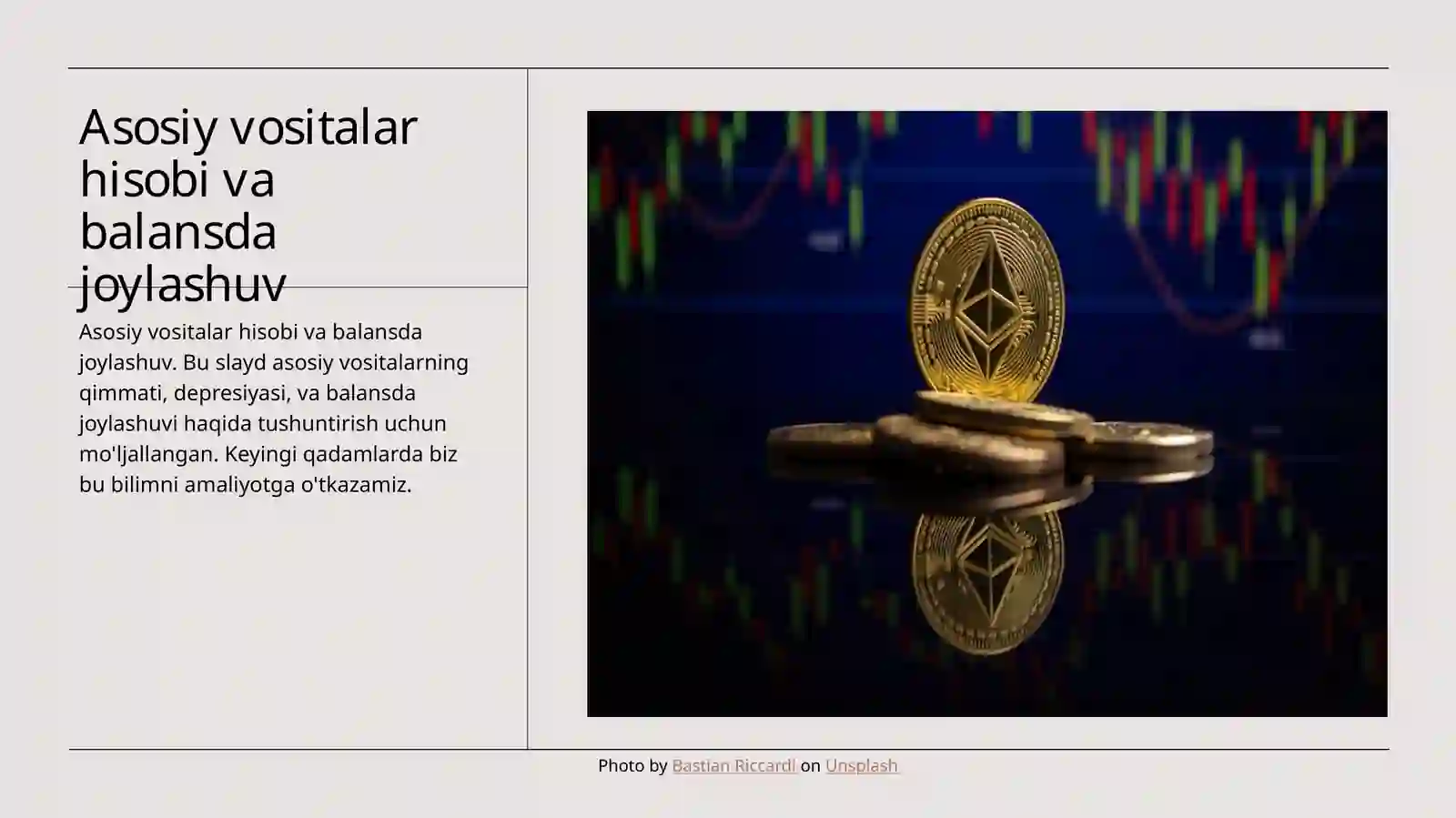 Asosiy vositalar hisobi va balansda joylashuv

Asosiy vositalar hisobi va balansda joylashuv. Bu slayd asosiy vositalarning qimmati, depresiyasi, va balansda joylashuvi haqida tushuntirish uchun mo'ljallangan. Keyingi qadamlarda biz bu bilimni amaliyotga o'tkazamiz.

Photo by Bastian Riccardi on Unsplash